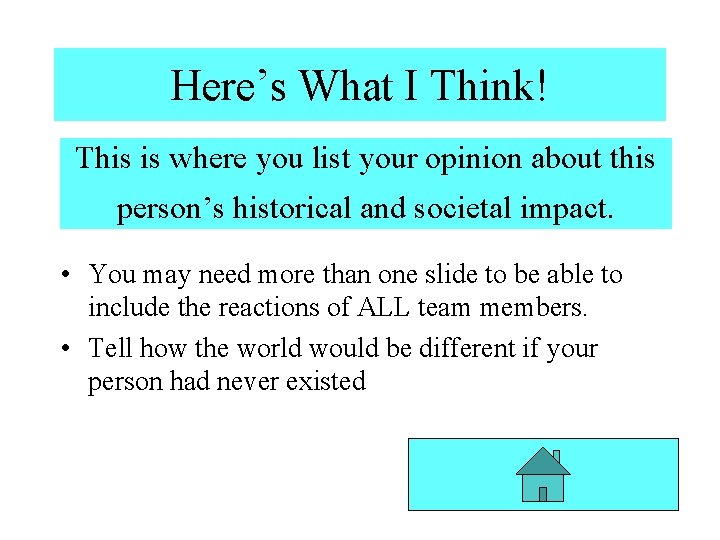 Here’s What I Think!

This is where you list your opinion about this person’s historical and societal impact.

• You may need more than one slide to be able to include the reactions of ALL team members.
• Tell how the world would be different if your person had never existed